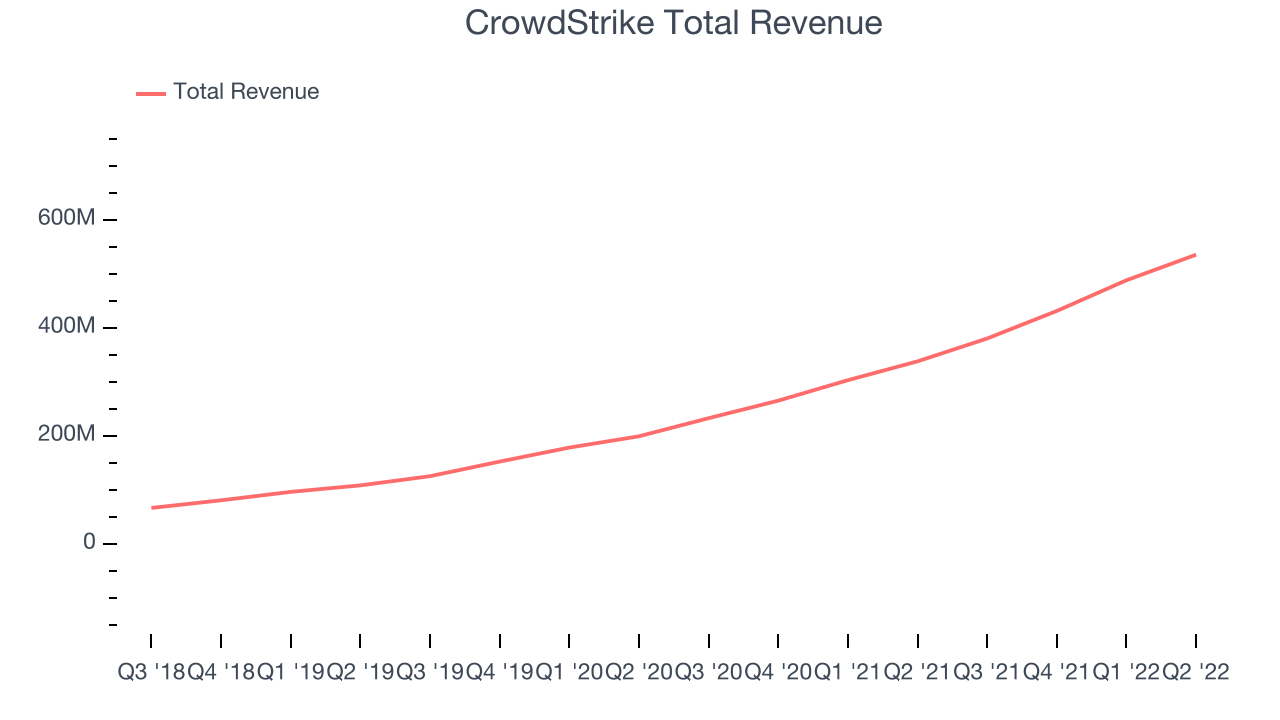 CrowdStrike Total Revenue

Total Revenue

600M
400M
200M
0

Q3 '18 Q4 '18 Q1 '19 Q2 '19 Q3 '19 Q4 '19 Q1 '20 Q2 '20 Q3 '20 Q4 '20 Q1 '21 Q2 '21 Q3 '21 Q4 '21 Q1 '22 Q2 '22